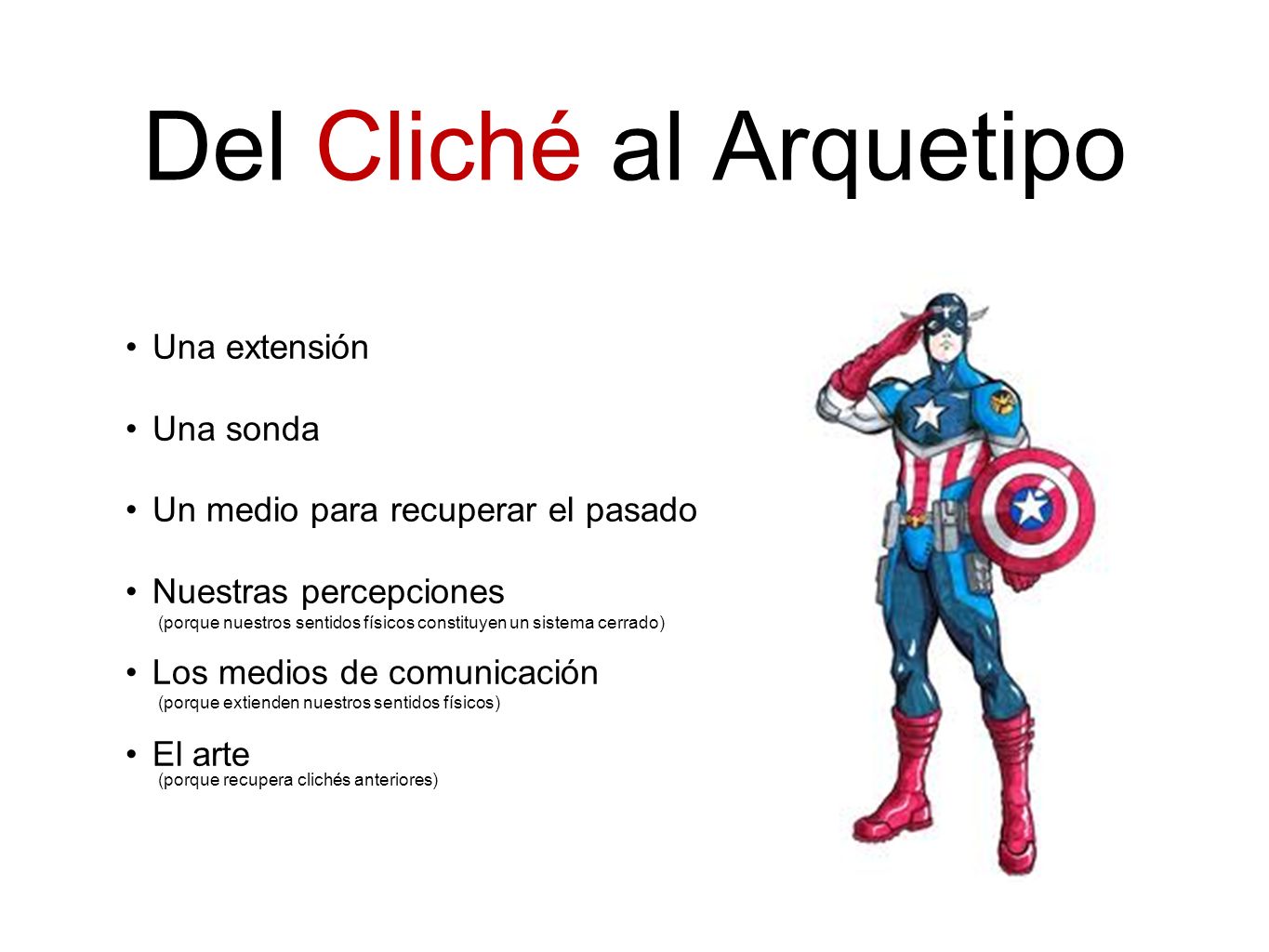 Del Cliché al Arquetipo

• Una extensión

• Una sonda

• Un medio para recuperar el pasado

• Nuestras percepciones
(porque nuestros sentidos físicos constituyen un sistema cerrado)

• Los medios de comunicación
(porque extienden nuestros sentidos físicos)

• El arte
(porque recupera clichés anteriores)